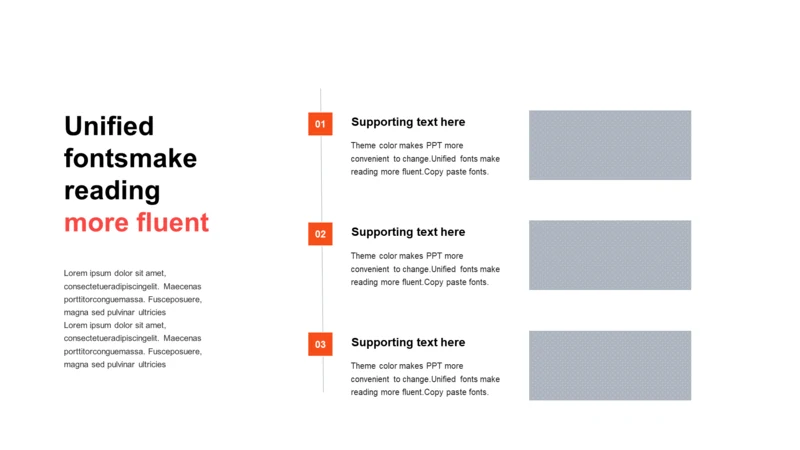 Unified fontsmake reading more fluent

Lorem ipsum dolor sit amet, consectetueradipiscingelit. Maecenas porttitorconguemassa. Fusceposuere, magna sed pulvinar ultricies
Lorem ipsum dolor sit amet, consectetueradipiscingelit. Maecenas porttitorconguemassa. Fusceposuere, magna sed pulvinar ultricies

01

Supporting text here

Theme color makes PPT more convenient to change.Unified fonts make reading more fluent.Copy paste fonts.

02

Supporting text here

Theme color makes PPT more convenient to change.Unified fonts make reading more fluent.Copy paste fonts.

03

Supporting text here

Theme color makes PPT more convenient to change.Unified fonts make reading more fluent.Copy paste fonts.